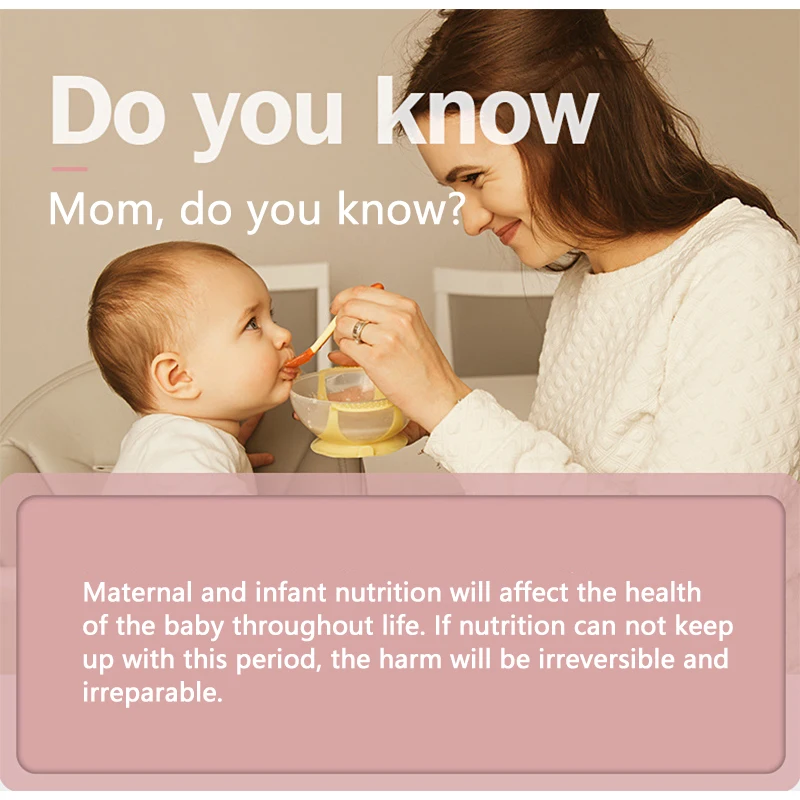 Do you know

Mom, do you know?

Maternal and infant nutrition will affect the health of the baby throughout life. If nutrition can not keep up with this period, the harm will be irreversible and irreparable.